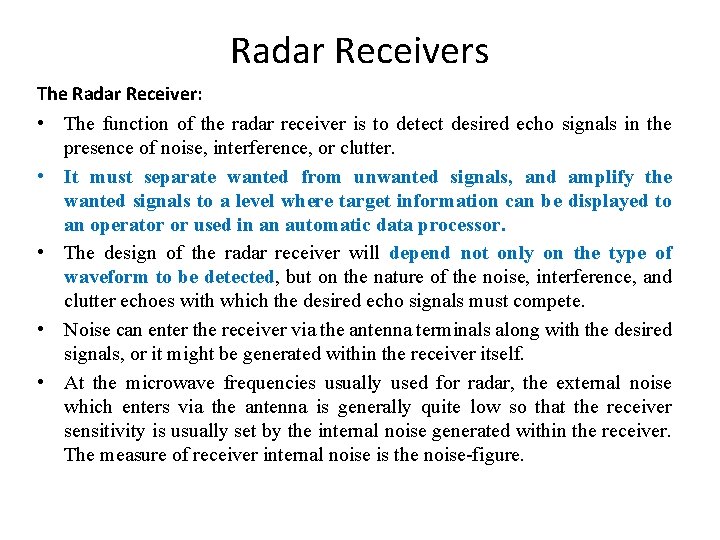 Radar Receivers

The Radar Receiver:

• The function of the radar receiver is to detect desired echo signals in the presence of noise, interference, or clutter.

• It must separate wanted from unwanted signals, and amplify the wanted signals to a level where target information can be displayed to an operator or used in an automatic data processor.

• The design of the radar receiver will depend not only on the type of waveform to be detected, but on the nature of the noise, interference, and clutter echoes with which the desired echo signals must compete.

• Noise can enter the receiver via the antenna terminals along with the desired signals, or it might be generated within the receiver itself.

• At the microwave frequencies usually used for radar, the external noise which enters via the antenna is generally quite low so that the receiver sensitivity is usually set by the internal noise generated within the receiver. The measure of receiver internal noise is the noise-figure.